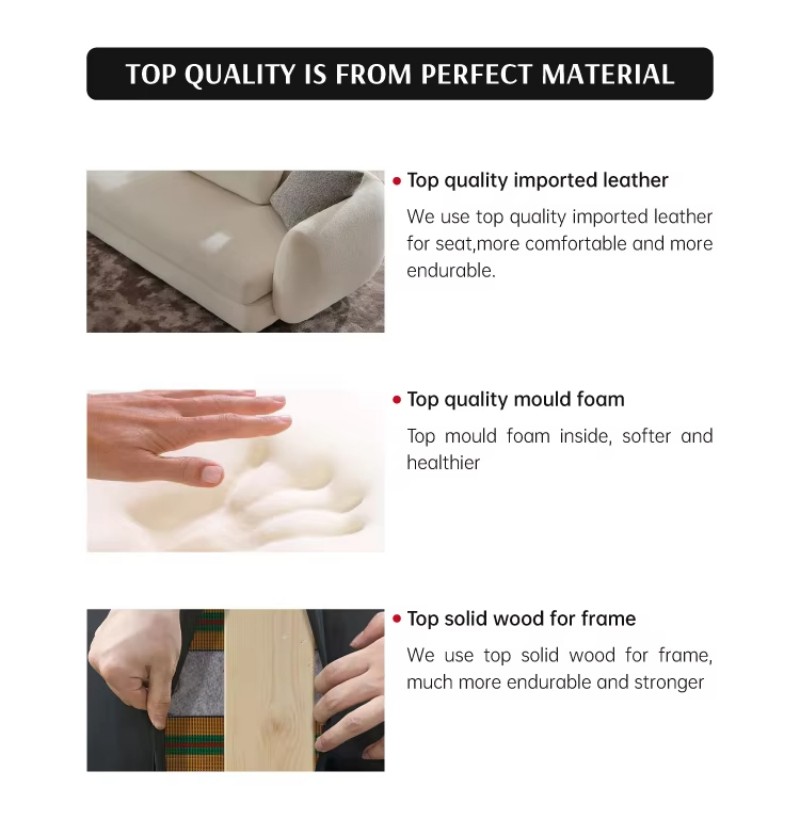 TOP QUALITY IS FROM PERFECT MATERIAL

• Top quality imported leather

We use top quality imported leather for seat,more comfortable and more endurable.

• Top quality mould foam

Top mould foam inside, softer and healthier

• Top solid wood for frame

We use top solid wood for frame, much more endurable and stronger